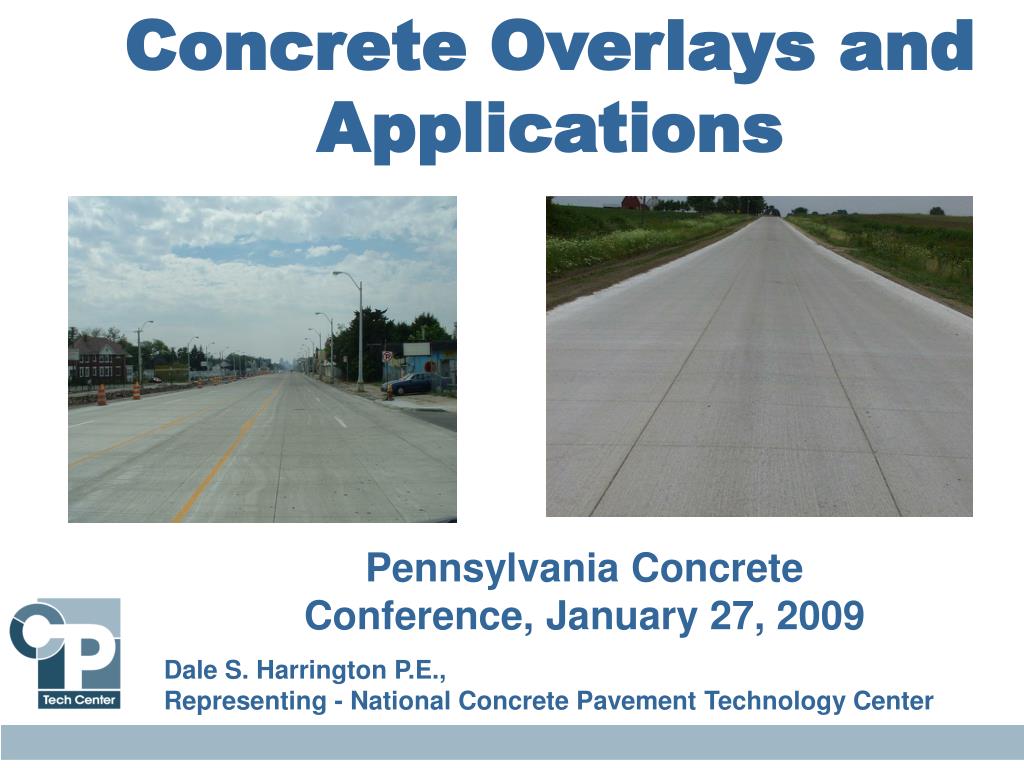 Concrete Overlays and Applications

Pennsylvania Concrete Conference, January 27, 2009

CP Tech Center

Dale S. Harrington P.E.,
Representing - National Concrete Pavement Technology Center